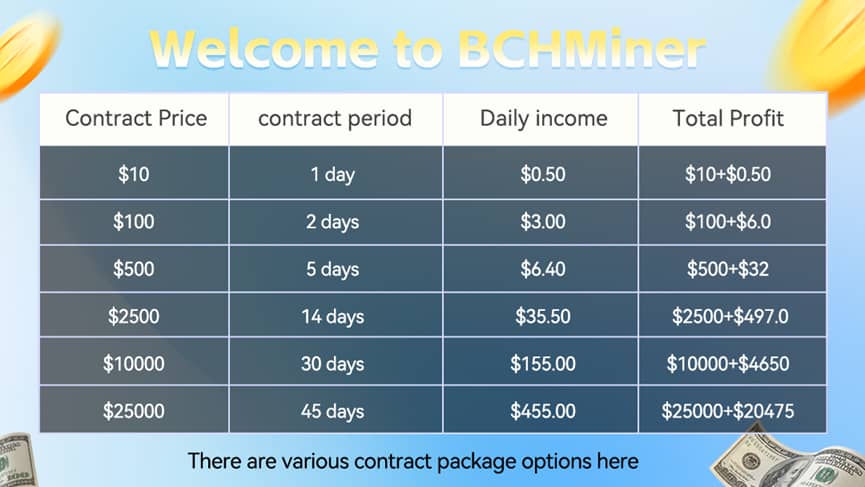 Welcome to BCHMiner

| Contract Price | contract period | Daily income | Total Profit |
|---|---|---|---|
| \$10 | 1 day | \$0.50 | \$10+\$0.50 |
| \$100 | 2 days | \$3.00 | \$100+\$6.0 |
| \$500 | 5 days | \$6.40 | \$500+\$32 |
| \$2500 | 14 days | \$35.50 | \$2500+\$497.0 |
| \$10000 | 30 days | \$155.00 | \$10000+\$4650 |
| \$25000 | 45 days | \$455.00 | \$25000+\$20475 |

There are various contract package options here